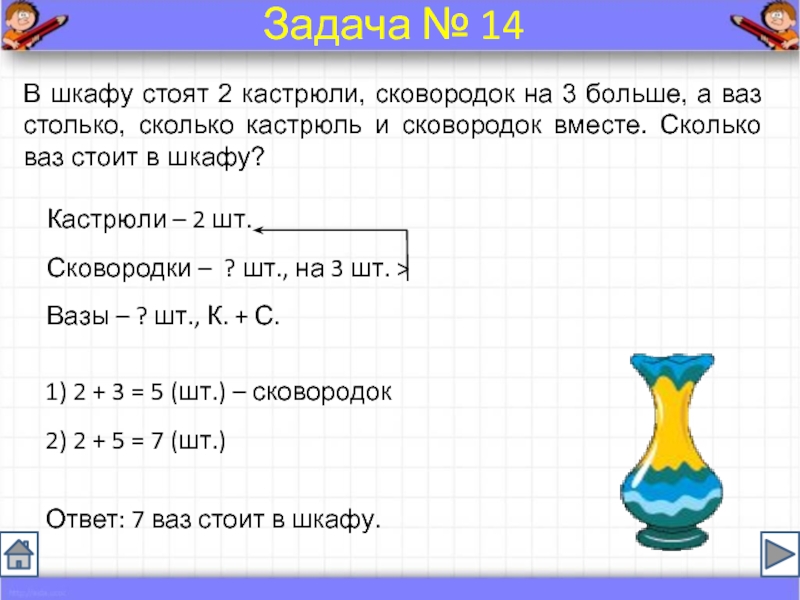 Задача № 14

В шкафу стоят 2 кастрюли, сковородок на 3 больше, а ваз столько, сколько кастрюль и сковородок вместе. Сколько ваз стоит в шкафу?

Кастрюли – 2 шт.

Сковородки – ? шт., на 3 шт. >

Вазы – ? шт., К. + С.

1) 2 + 3 = 5 (шт.) – сковородок

2) 2 + 5 = 7 (шт.)

Ответ: 7 ваз стоит в шкафу.